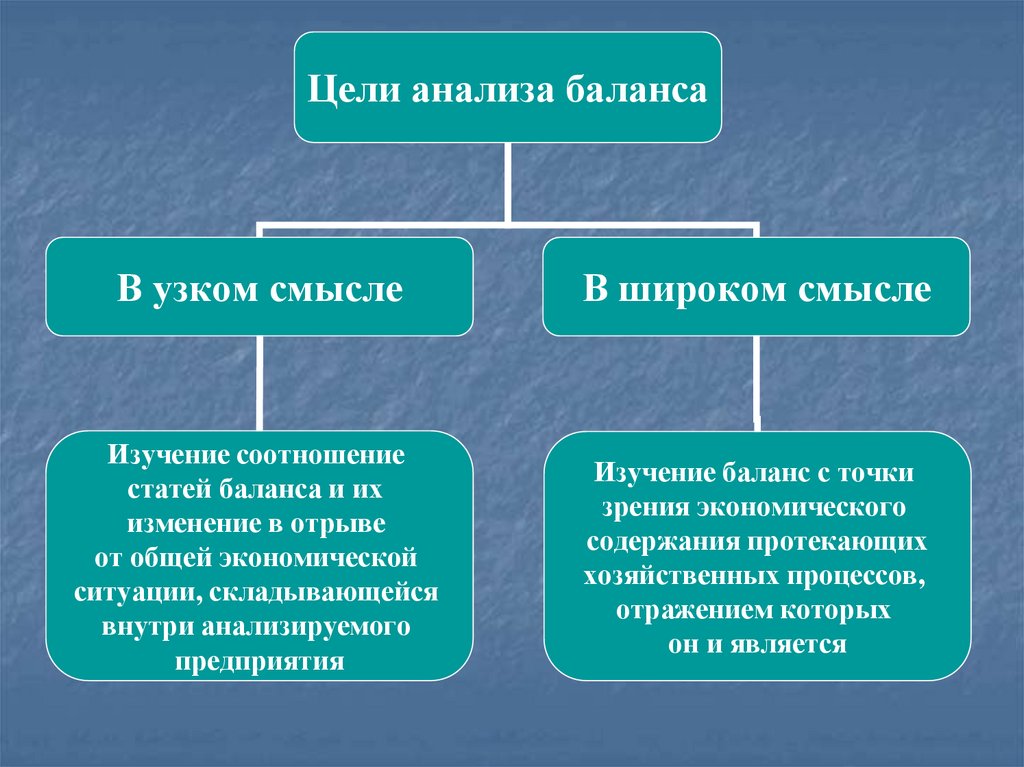 Цели анализа баланса

В узком смысле

В широком смысле

Изучение соотношение статей баланса и их изменение в отрыве от общей экономической ситуации, складывающейся внутри анализируемого предприятия

Изучение баланс с точки зрения экономического содержания протекающих хозяйственных процессов, отражением которых он и является